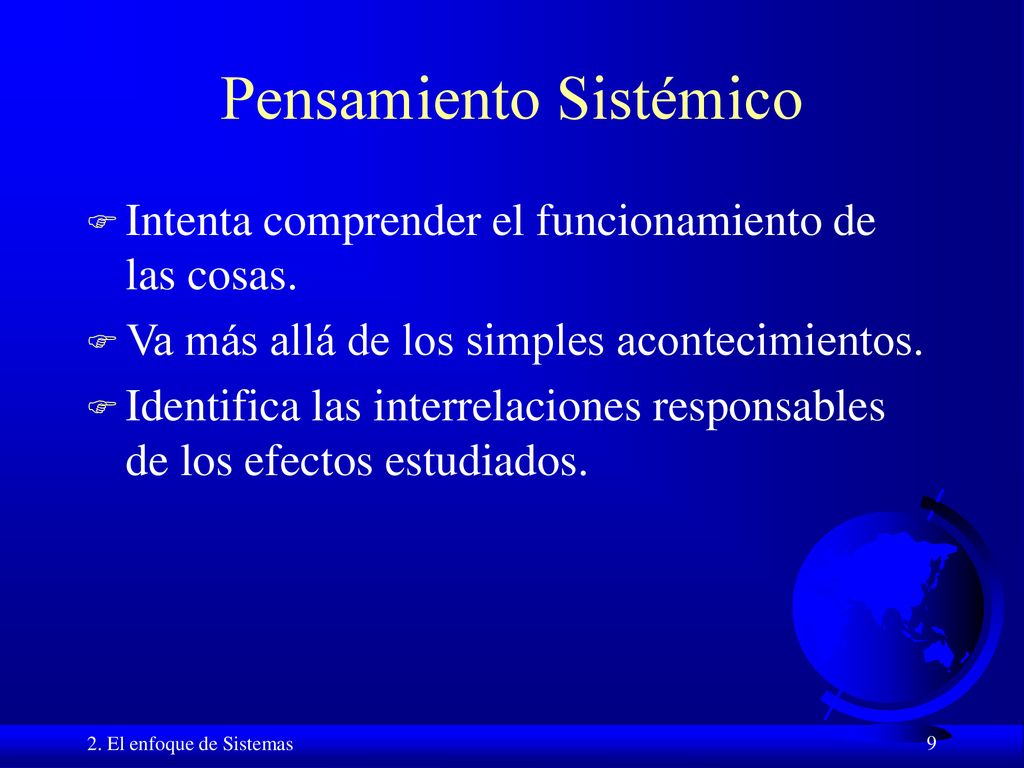 Pensamiento Sistémico

Intenta comprender el funcionamiento de las cosas.

Va más allá de los simples acontecimientos.

Identifica las interrelaciones responsables de los efectos estudiados.

2. El enfoque de Sistemas

9